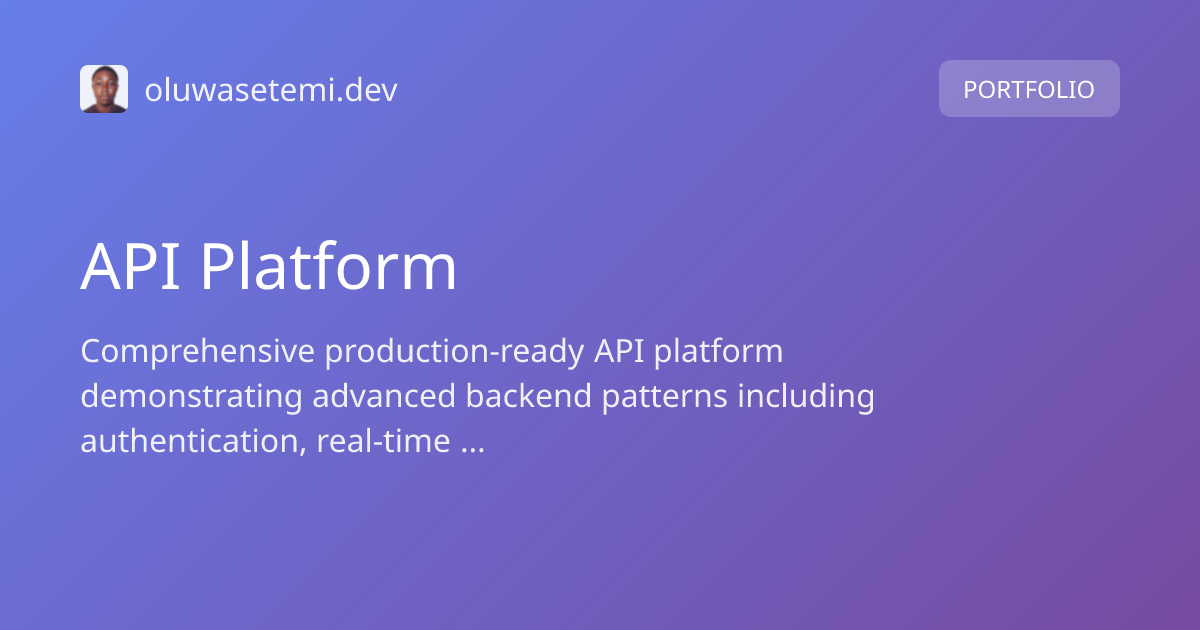 oluwasetemi.dev

PORTFOLIO

API Platform

Comprehensive production-ready API platform demonstrating advanced backend patterns including authentication, real-time ...